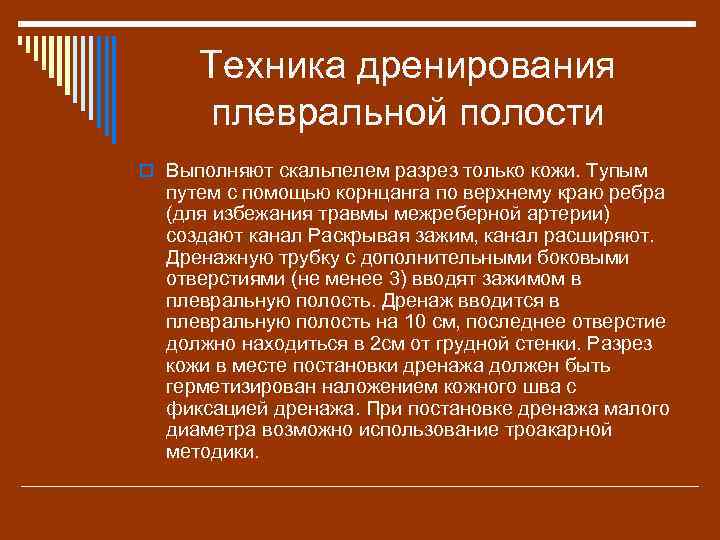 Техника дренирования плевральной полости

Выполняют скальпелем разрез только кожи. Тупым путем с помощью корнцанга по верхнему краю ребра (для избежания травмы межреберной артерии) создают канал Раскрывая зажим, канал расширяют. Дренажную трубку с дополнительными боковыми отверстиями (не менее 3) вводят зажимом в плевральную полость. Дренаж вводится в плевральную полость на 10 см, последнее отверстие должно находиться в 2см от грудной стенки. Разрез кожи в месте постановки дренажа должен быть герметизирован наложением кожного шва с фиксацией дренажа. При постановке дренажа малого диаметра возможно использование троакарной методики.